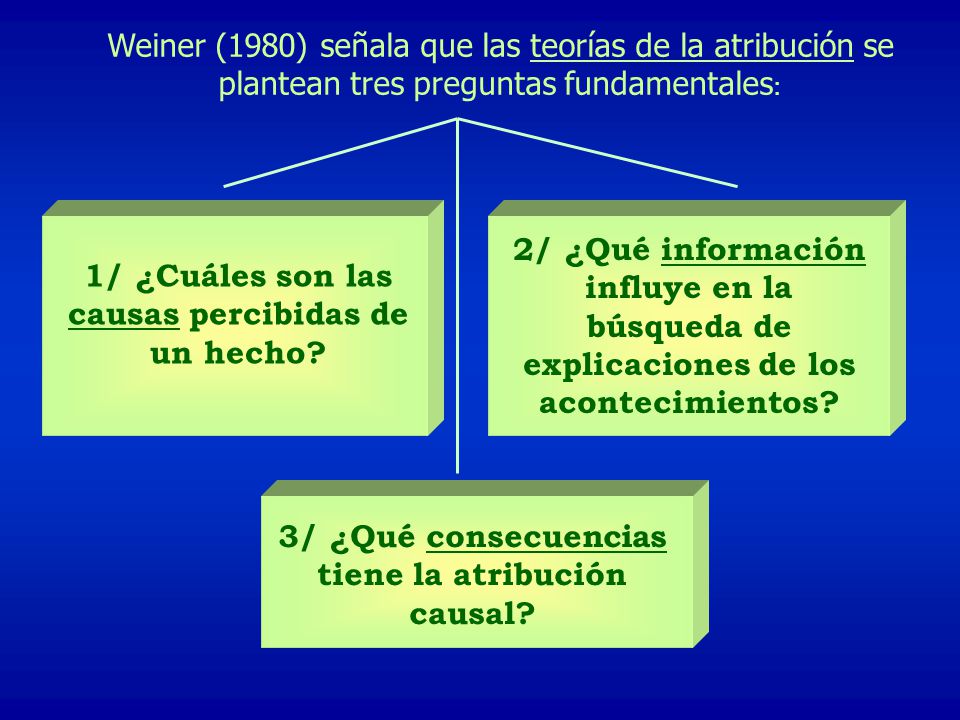 Weiner (1980) señala que las teorías de la atribución se plantean tres preguntas fundamentales:

1/ ¿Cuáles son las causas percibidas de un hecho?

2/ ¿Qué información influye en la búsqueda de explicaciones de los acontecimientos?

3/ ¿Qué consecuencias tiene la atribución causal?